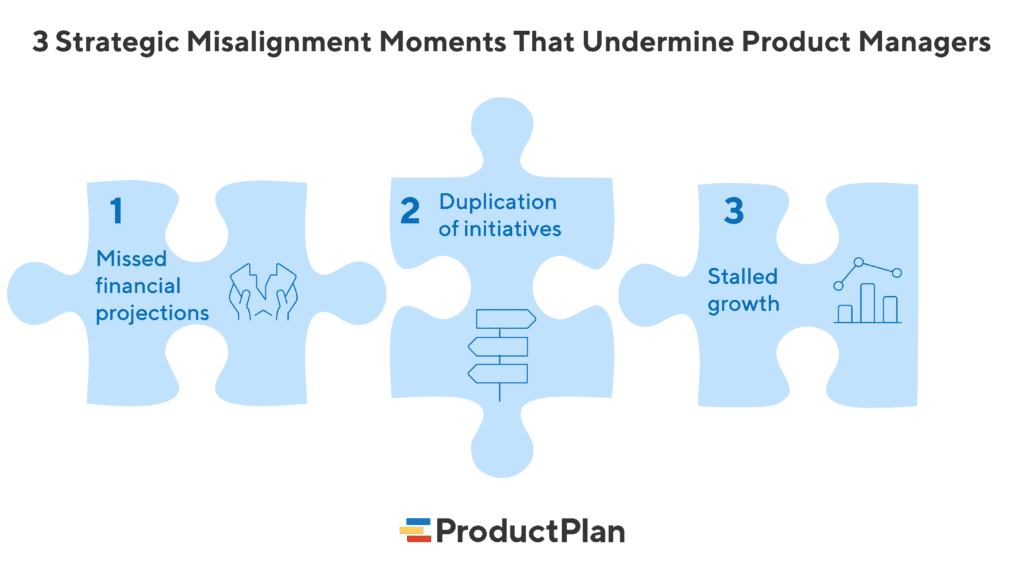 3 Strategic Misalignment Moments That Undermine Product Managers

1
Missed financial projections

2
Duplication of initiatives

3
Stalled growth

ProductPlan